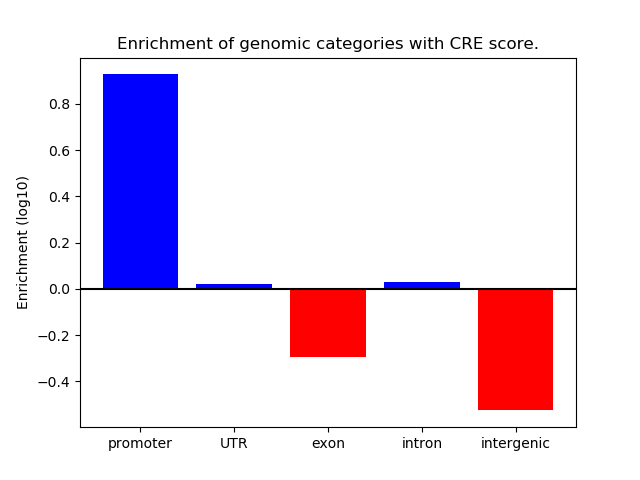 Enrichment of genomic categories with CRE score.

Enrichment (log10)

0.8
0.6
0.4
0.2
0.0
−0.2
−0.4

promoter
UTR
exon
intron
intergenic